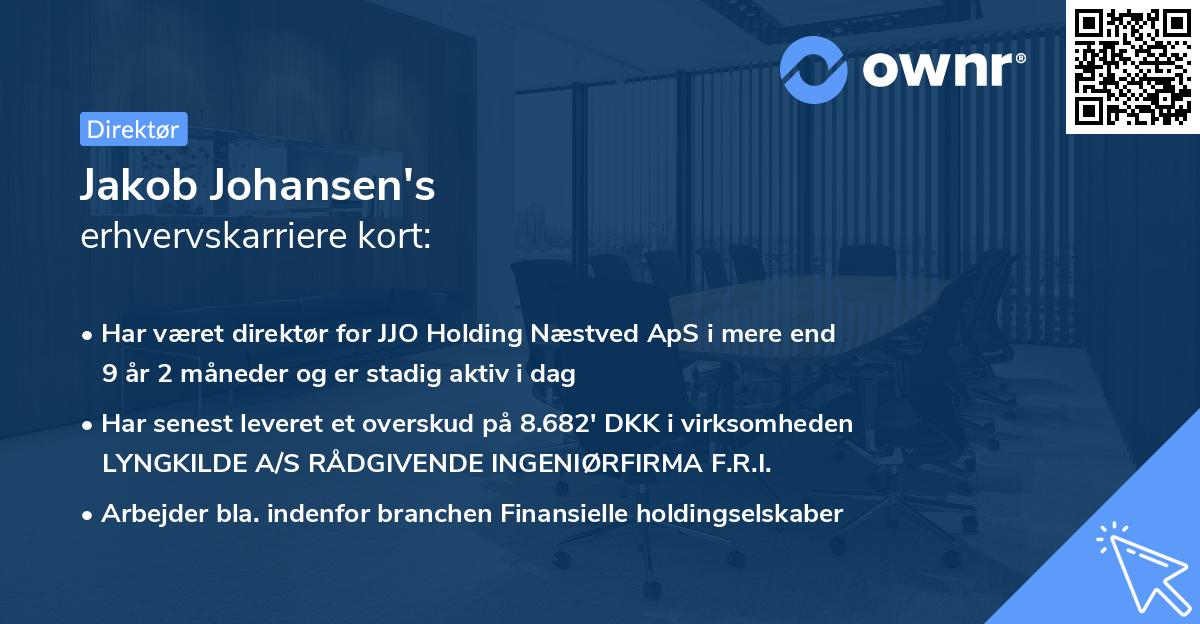 ownr®

Direktør

Jakob Johansen's
erhvervskarriere kort:

• Har været direktør for JJO Holding Næstved ApS i mere end 9 år 2 måneder og er stadig aktiv i dag

• Har senest leveret et overskud på 8.682' DKK i virksomheden LYNGKILDE A/S RÅDGIVENDE INGENIØRFIRMA F.R.I.

• Arbejder bla. indenfor branchen Finansielle holdingselskaber